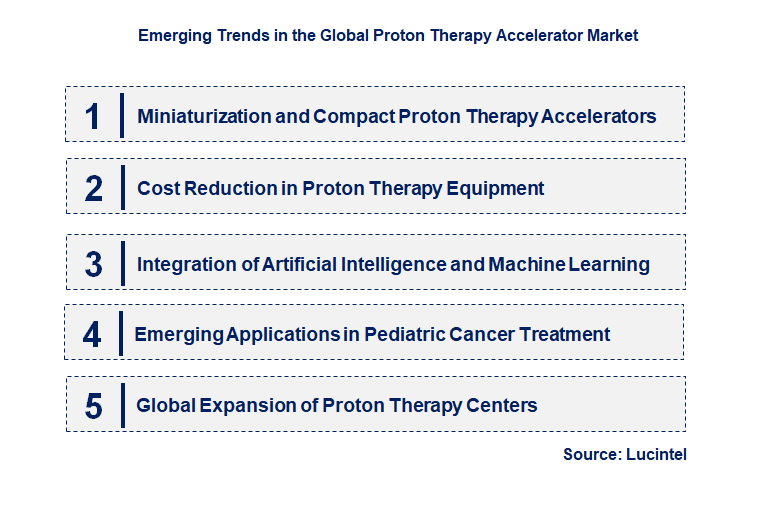 Emerging Trends in the Global Proton Therapy Accelerator Market

1 Miniaturization and Compact Proton Therapy Accelerators

2 Cost Reduction in Proton Therapy Equipment

3 Integration of Artificial Intelligence and Machine Learning

4 Emerging Applications in Pediatric Cancer Treatment

5 Global Expansion of Proton Therapy Centers

Source: Lucintel